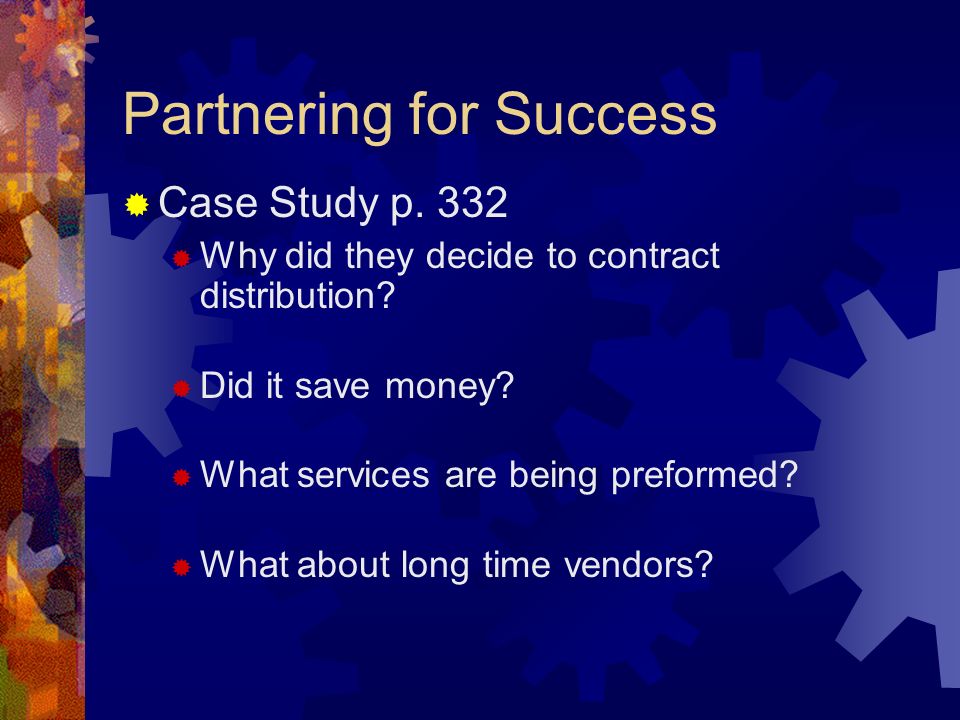 Partnering for Success

Case Study p. 332

Why did they decide to contract distribution?

Did it save money?

What services are being preformed?

What about long time vendors?